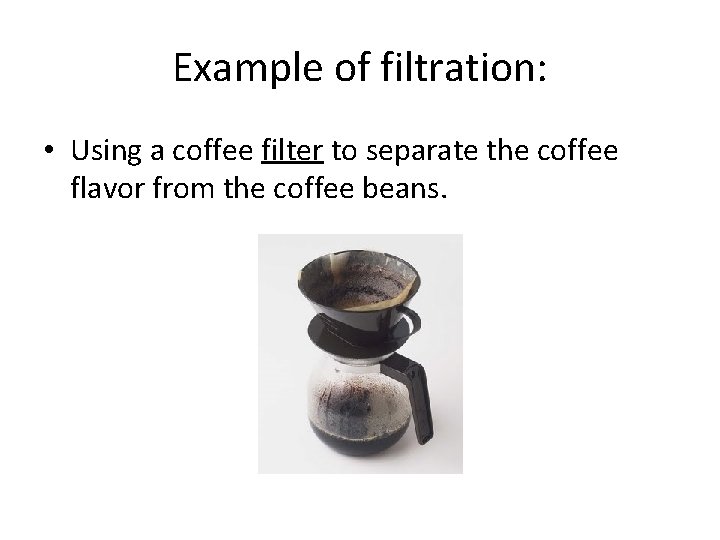 Example of filtration:

• Using a coffee filter to separate the coffee flavor from the coffee beans.